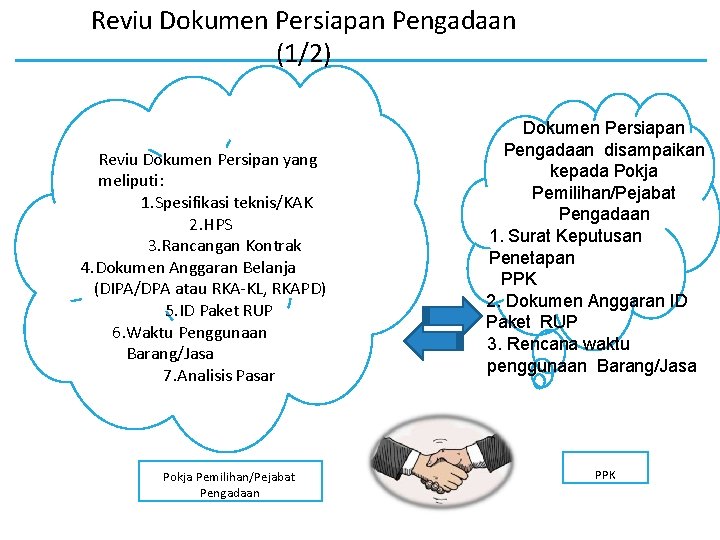 Reviu Dokumen Persiapan Pengadaan (1/2)

Reviu Dokumen Persipan yang meliputi:
1.Spesifikasi teknis/KAK
2.HPS
3.Rancangan Kontrak
4.Dokumen Anggaran Belanja (DIPA/DPA atau RKA-KL, RKAPD)
5.ID Paket RUP
6.Waktu Penggunaan Barang/Jasa
7.Analisis Pasar

Dokumen Persiapan Pengadaan disampaikan kepada Pokja Pemilihan/Pejabat Pengadaan
1. Surat Keputusan Penetapan PPK
2. Dokumen Anggaran ID Paket RUP
3. Rencana waktu penggunaan Barang/Jasa

Pokja Pemilihan/Pejabat Pengadaan

PPK